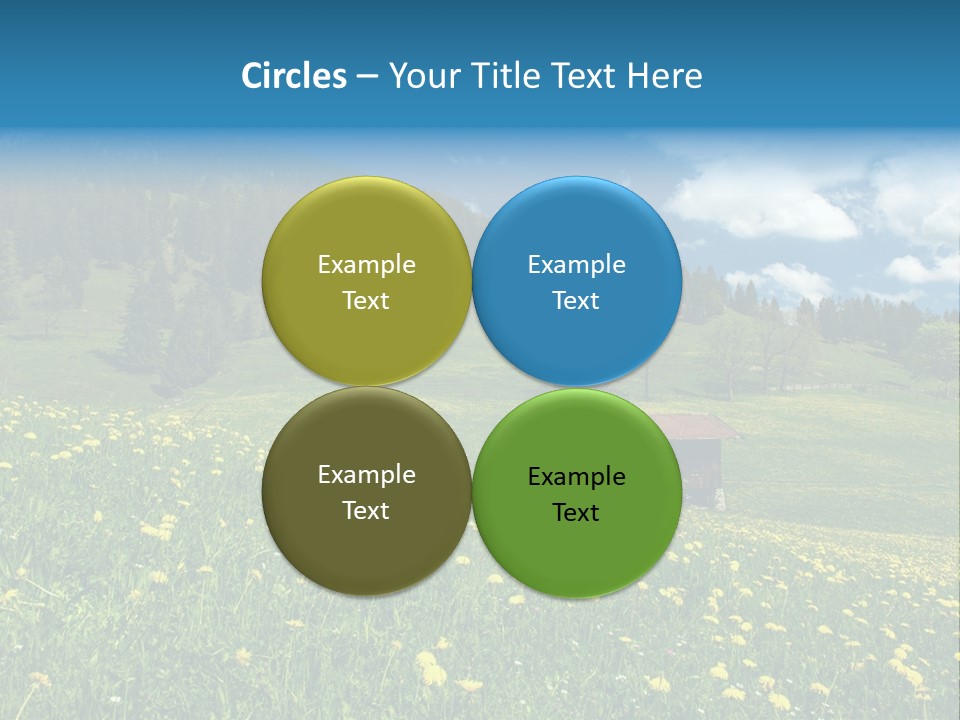 Circles – Your Title Text Here

Example Text

Example Text

Example Text

Example Text